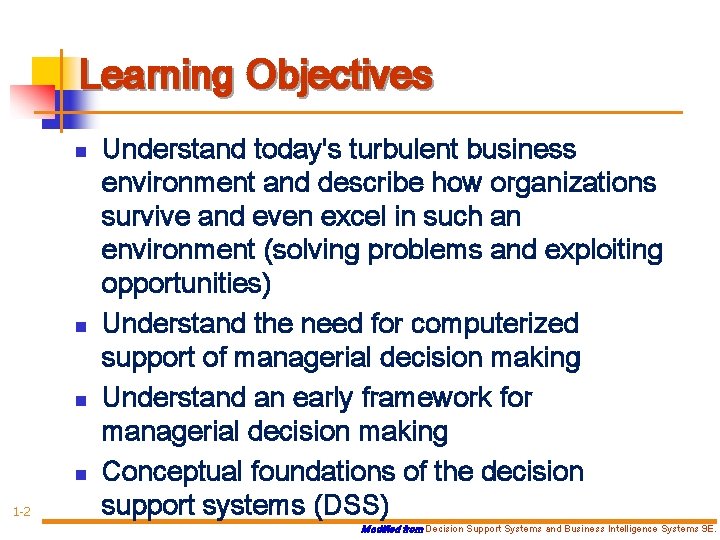 Learning Objectives

- Understand today's turbulent business environment and describe how organizations survive and even excel in such an environment (solving problems and exploiting opportunities)
- Understand the need for computerized support of managerial decision making
- Understand an early framework for managerial decision making
- Conceptual foundations of the decision support systems (DSS)

1-2

Modified from Decision Support Systems and Business Intelligence Systems 9E.